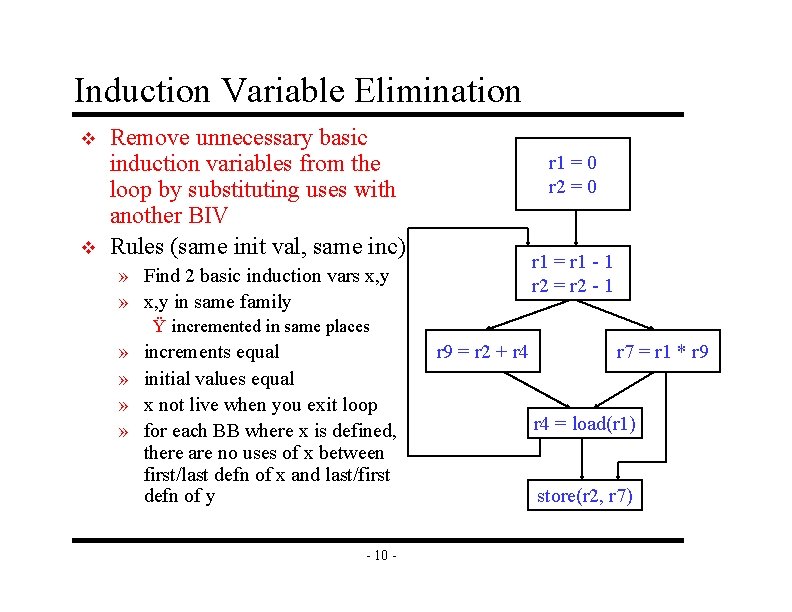 Induction Variable Elimination

❖ Remove unnecessary basic induction variables from the loop by substituting uses with another BIV

❖ Rules (same init val, same inc)

» Find 2 basic induction vars x,y

» x,y in same family

Ÿ incremented in same places

» increments equal

» initial values equal

» x not live when you exit loop

» for each BB where x is defined, there are no uses of x between first/last defn of x and last/first defn of y

r1 = 0
r2 = 0

r1 = r1 - 1
r2 = r2 - 1

r9 = r2 + r4

r7 = r1 * r9

r4 = load(r1)

store(r2, r7)

- 10 -